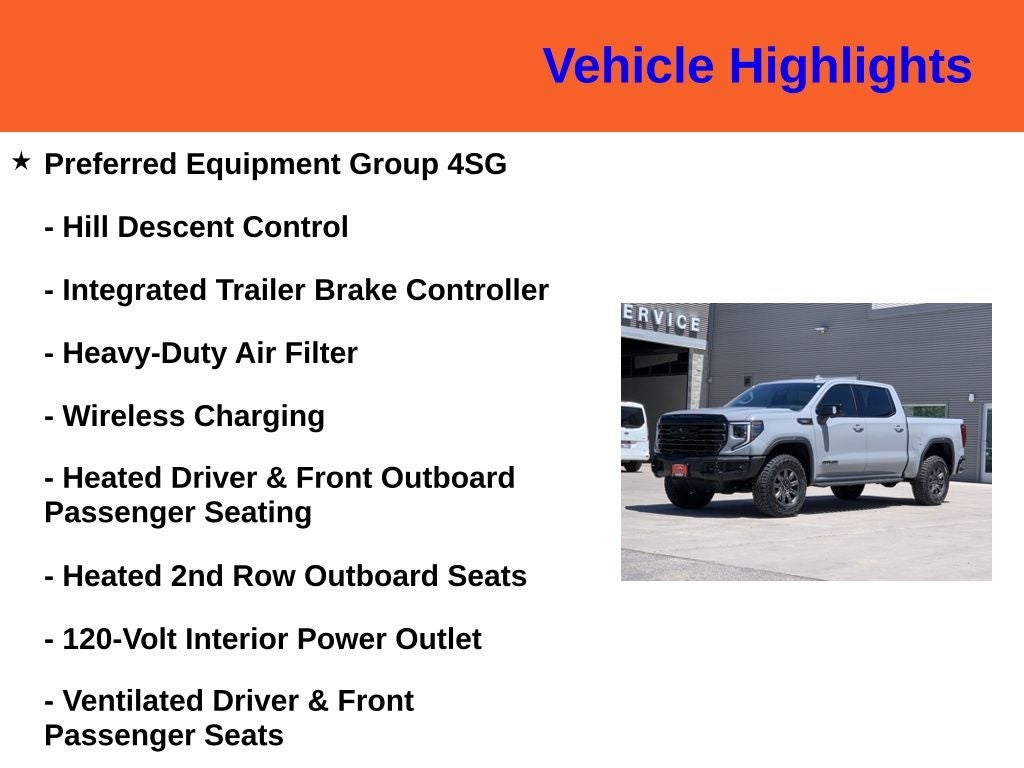 Vehicle Highlights

★ Preferred Equipment Group 4SG

- Hill Descent Control

- Integrated Trailer Brake Controller

- Heavy-Duty Air Filter

- Wireless Charging

- Heated Driver & Front Outboard Passenger Seating

- Heated 2nd Row Outboard Seats

- 120-Volt Interior Power Outlet

- Ventilated Driver & Front Passenger Seats

ERVICE